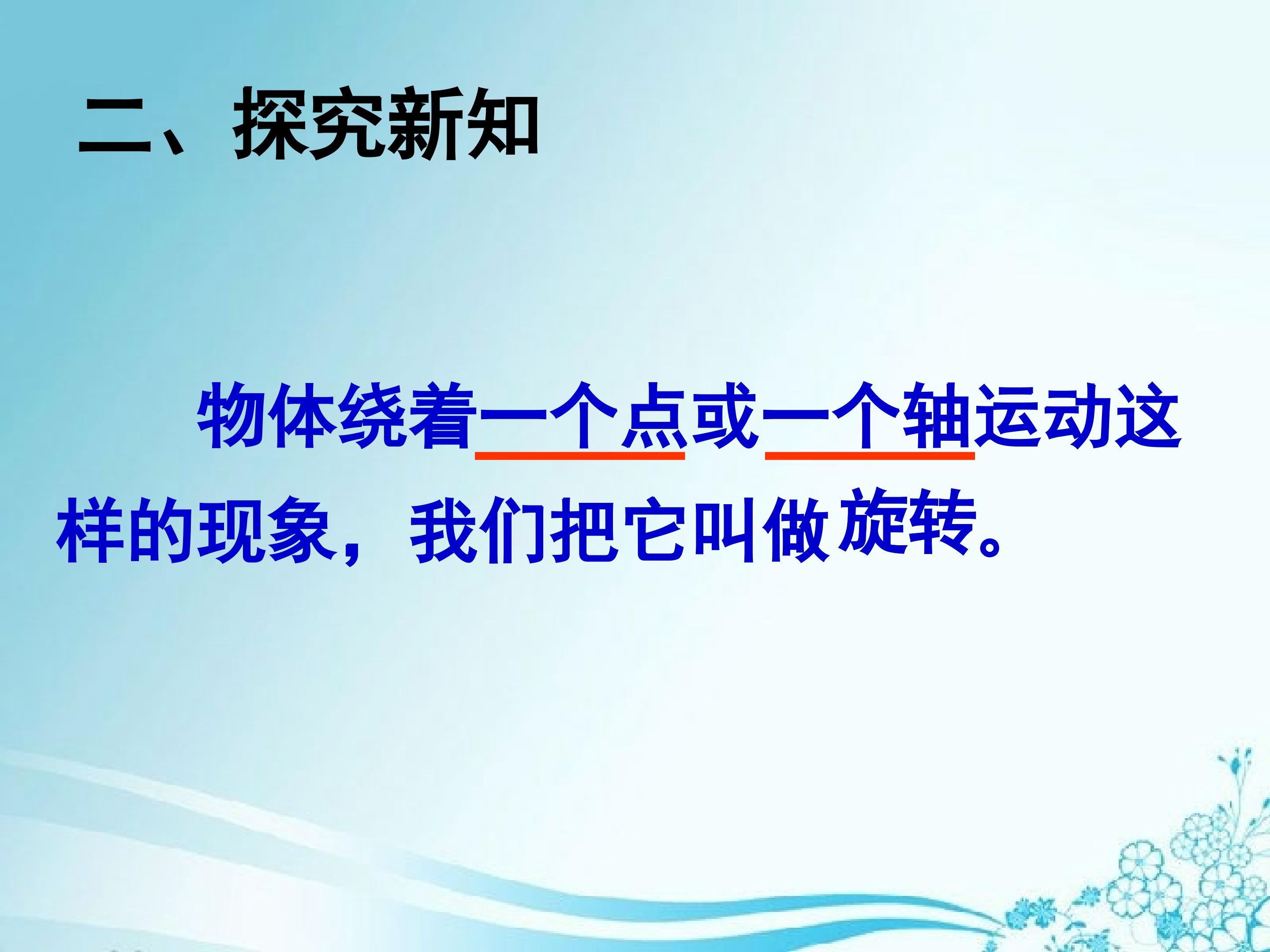 二、探究新知

物体绕着一个点或一个轴运动这样的现象，我们把它叫做旋转。